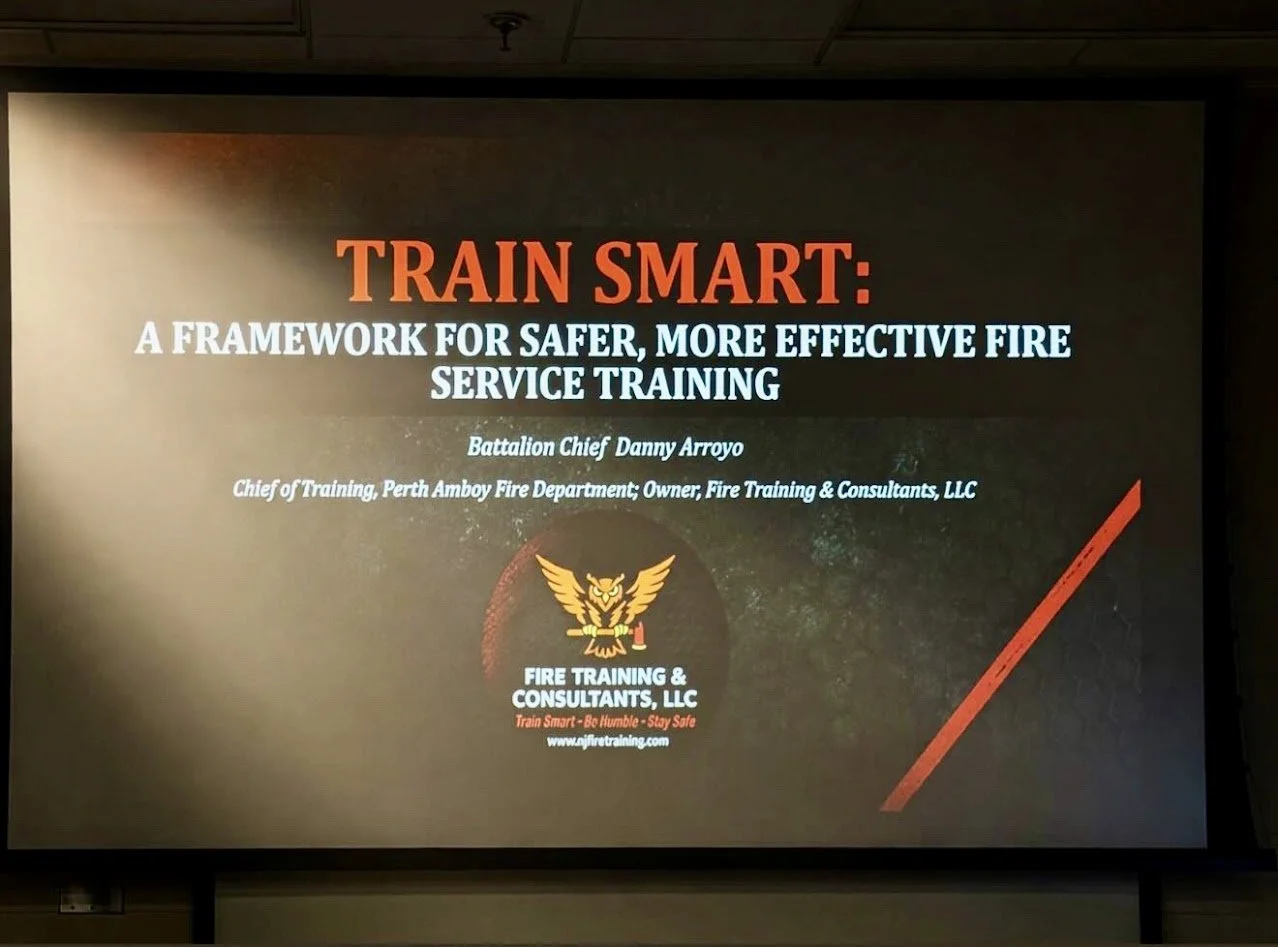 TRAIN SMART:
A FRAMEWORK FOR SAFER, MORE EFFECTIVE FIRE SERVICE TRAINING

Battalion Chief Danny Arroyo

Chief of Training, Perth Amboy Fire Department; Owner, Fire Training & Consultants, LLC

FIRE TRAINING & CONSULTANTS, LLC
Train Smart - Be Humble - Stay Safe
www.njfiretraining.com